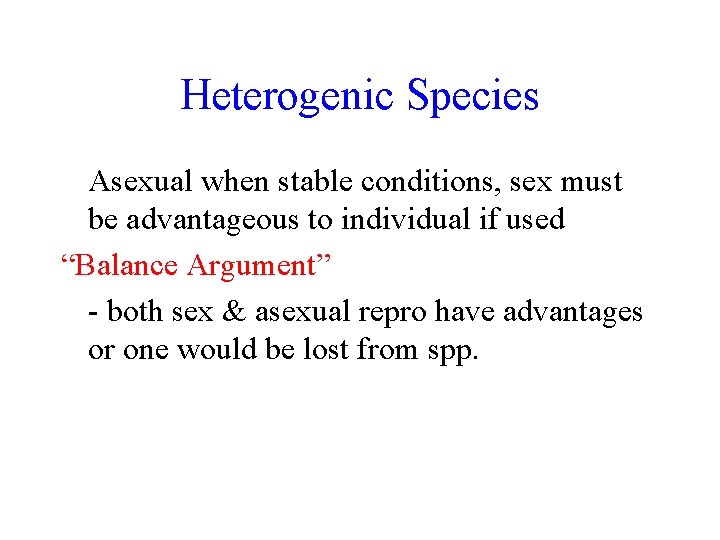 Heterogenic Species

Asexual when stable conditions, sex must be advantageous to individual if used

“Balance Argument”

- both sex & asexual repro have advantages or one would be lost from spp.